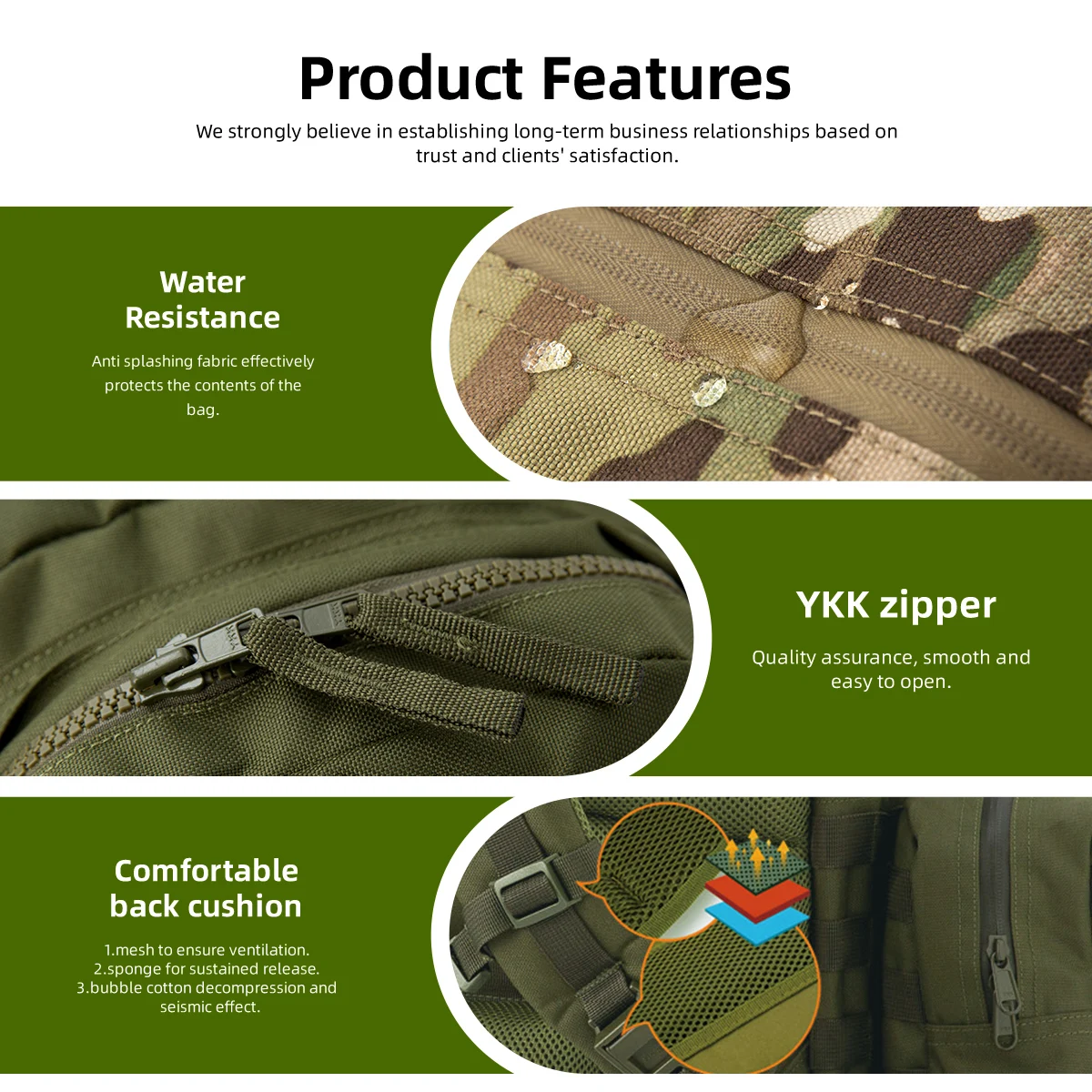 Product Features

We strongly believe in establishing long-term business relationships based on trust and clients' satisfaction.

Water Resistance

Anti splashing fabric effectively protects the contents of the bag.

YKK zipper

Quality assurance, smooth and easy to open.

Comfortable back cushion

1.mesh to ensure ventilation.
2.sponge for sustained release.
3.bubble cotton decompression and seismic effect.